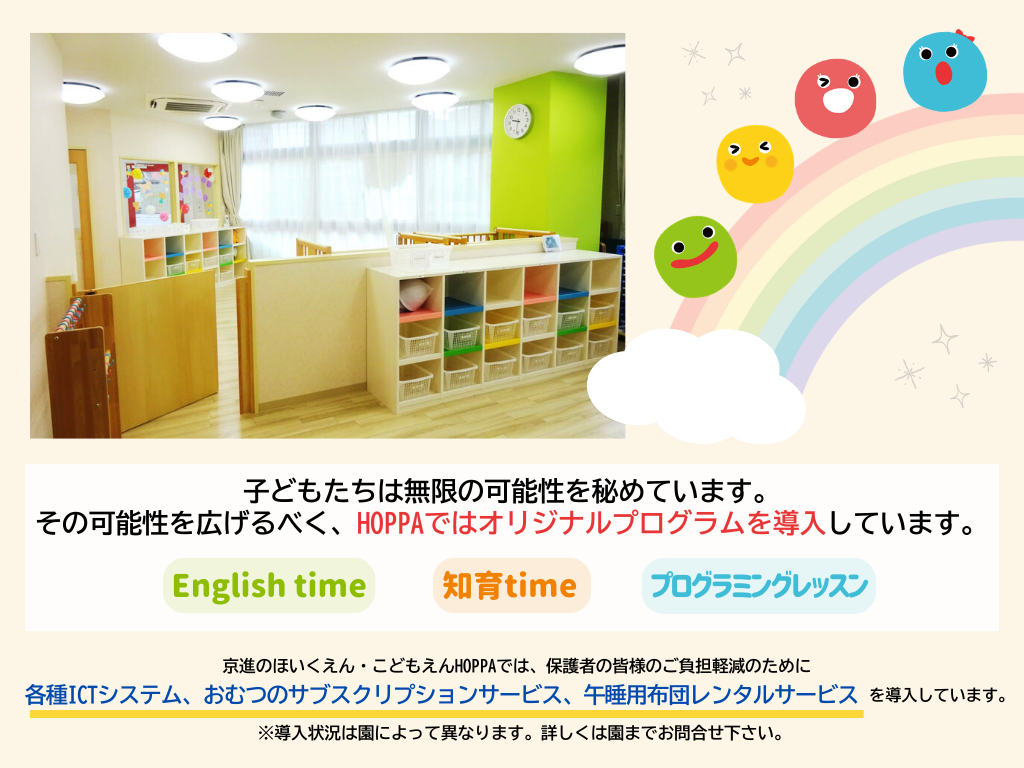 子どもたちは無限の可能性を秘めています。
その可能性を広げるべく、HOPPAではオリジナルプログラムを導入しています。

English time

知育time

プログラミングレッスン

京進のほいくえん・こどもえんHOPPAでは、保護者の皆様のご負担軽減のために
各種ICTシステム、おむつのサブスクリプションサービス、午睡用布団レンタルサービス を導入しています。
※導入状況は園によって異なります。詳しくは園までお問合せ下さい。